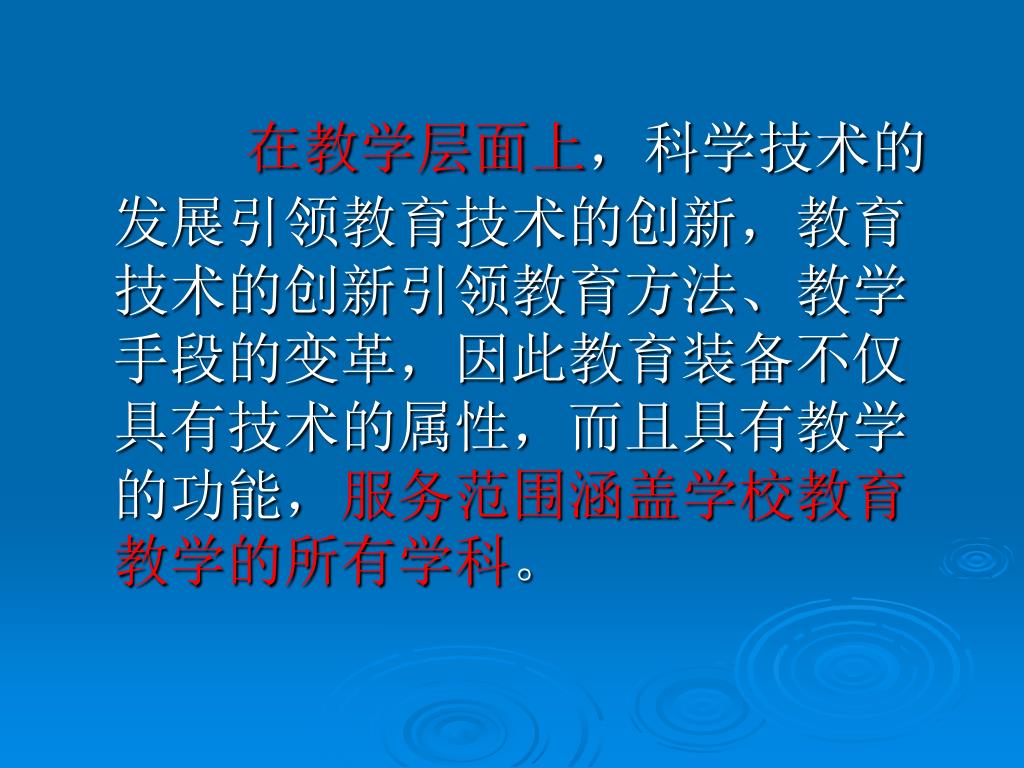 在教学层面上，科学技术的发展引领教育技术的创新，教育技术的创新引领教育方法、教学手段的变革，因此教育装备不仅具有技术的属性，而且具有教学的功能，服务范围涵盖学校教育教学的所有学科。